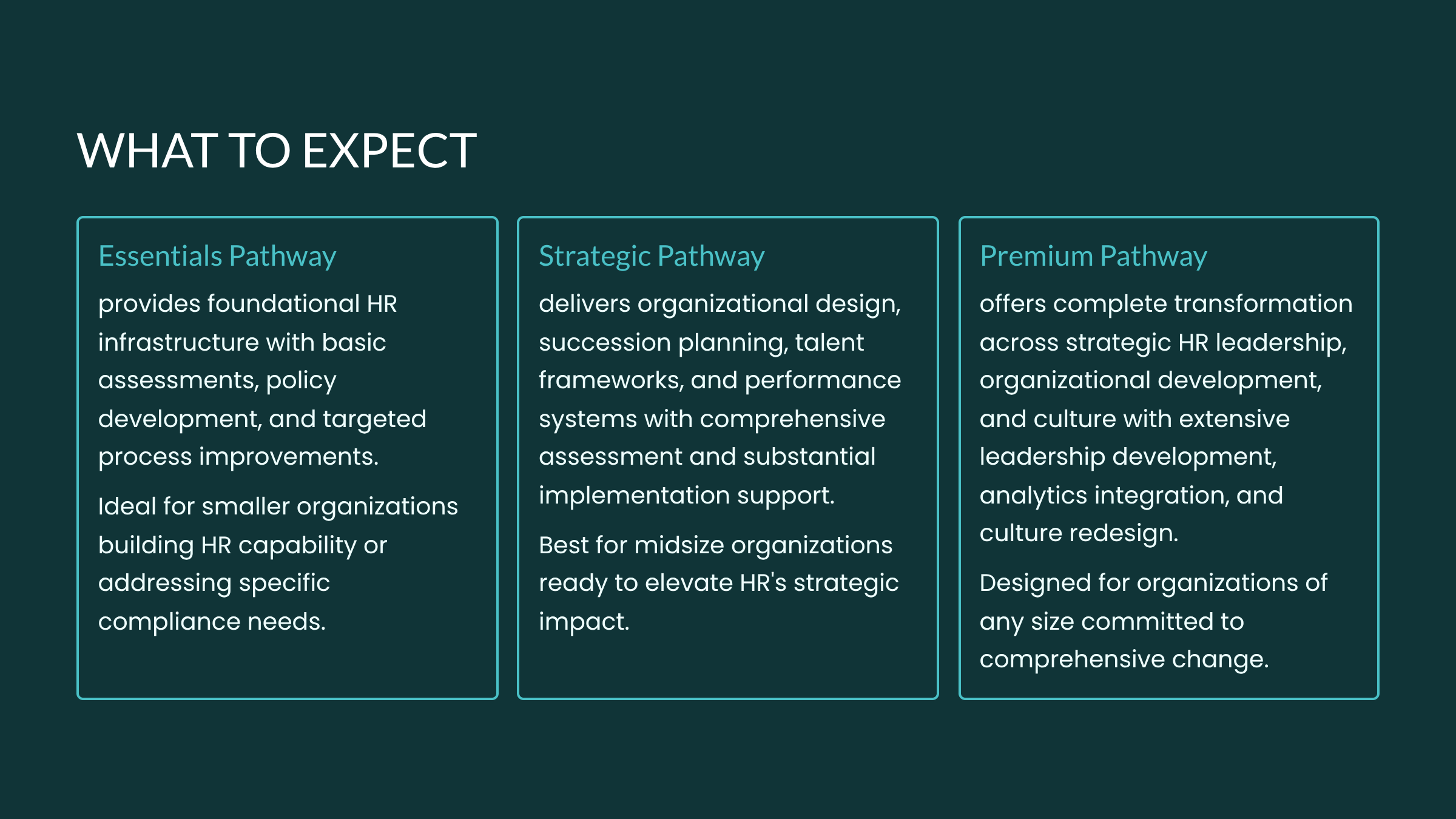 WHAT TO EXPECT

Essentials Pathway

provides foundational HR infrastructure with basic assessments, policy development, and targeted process improvements.

Ideal for smaller organizations building HR capability or addressing specific compliance needs.

Strategic Pathway

delivers organizational design, succession planning, talent frameworks, and performance systems with comprehensive assessment and substantial implementation support.

Best for midsize organizations ready to elevate HR's strategic impact.

Premium Pathway

offers complete transformation across strategic HR leadership, organizational development, and culture with extensive leadership development, analytics integration, and culture redesign.

Designed for organizations of any size committed to comprehensive change.